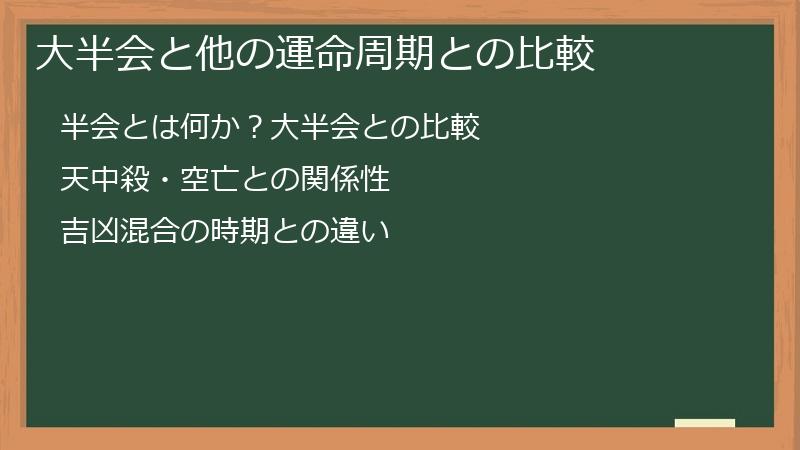 大半会と他の運命周期との比較

半会とは何か？大半会との比較

天中殺・空亡との関係性

吉凶混合の時期との違い